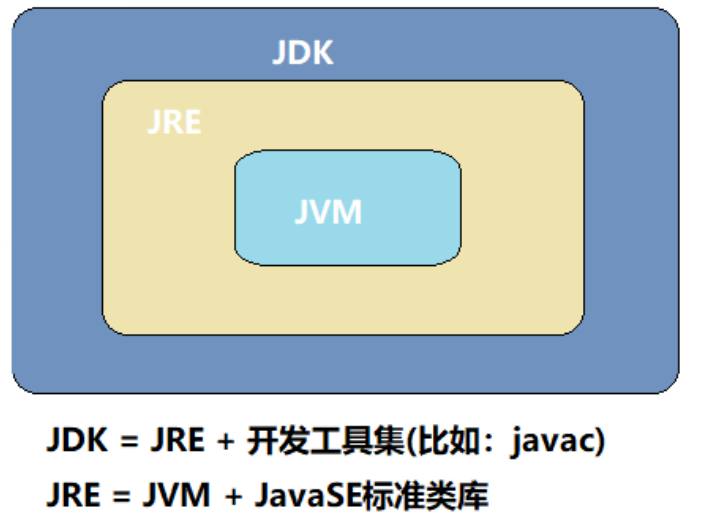 JDK

JRE

JVM

JDK = JRE + 开发工具集(比如：javac)

JRE = JVM + JavaSE标准类库